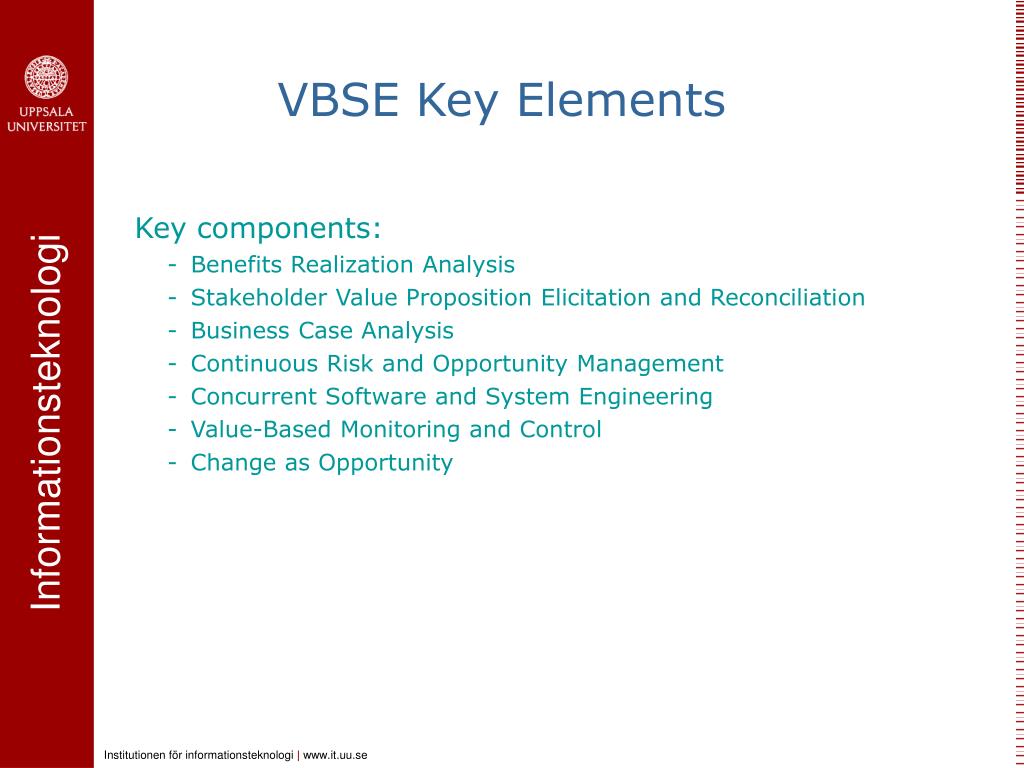 UPPSALA UNIVERSITET

Informationsteknologi

VBSE Key Elements

Key components:
- Benefits Realization Analysis
- Stakeholder Value Proposition Elicitation and Reconciliation
- Business Case Analysis
- Continuous Risk and Opportunity Management
- Concurrent Software and System Engineering
- Value-Based Monitoring and Control
- Change as Opportunity

Institutionen för informationsteknologi | www.it.uu.se